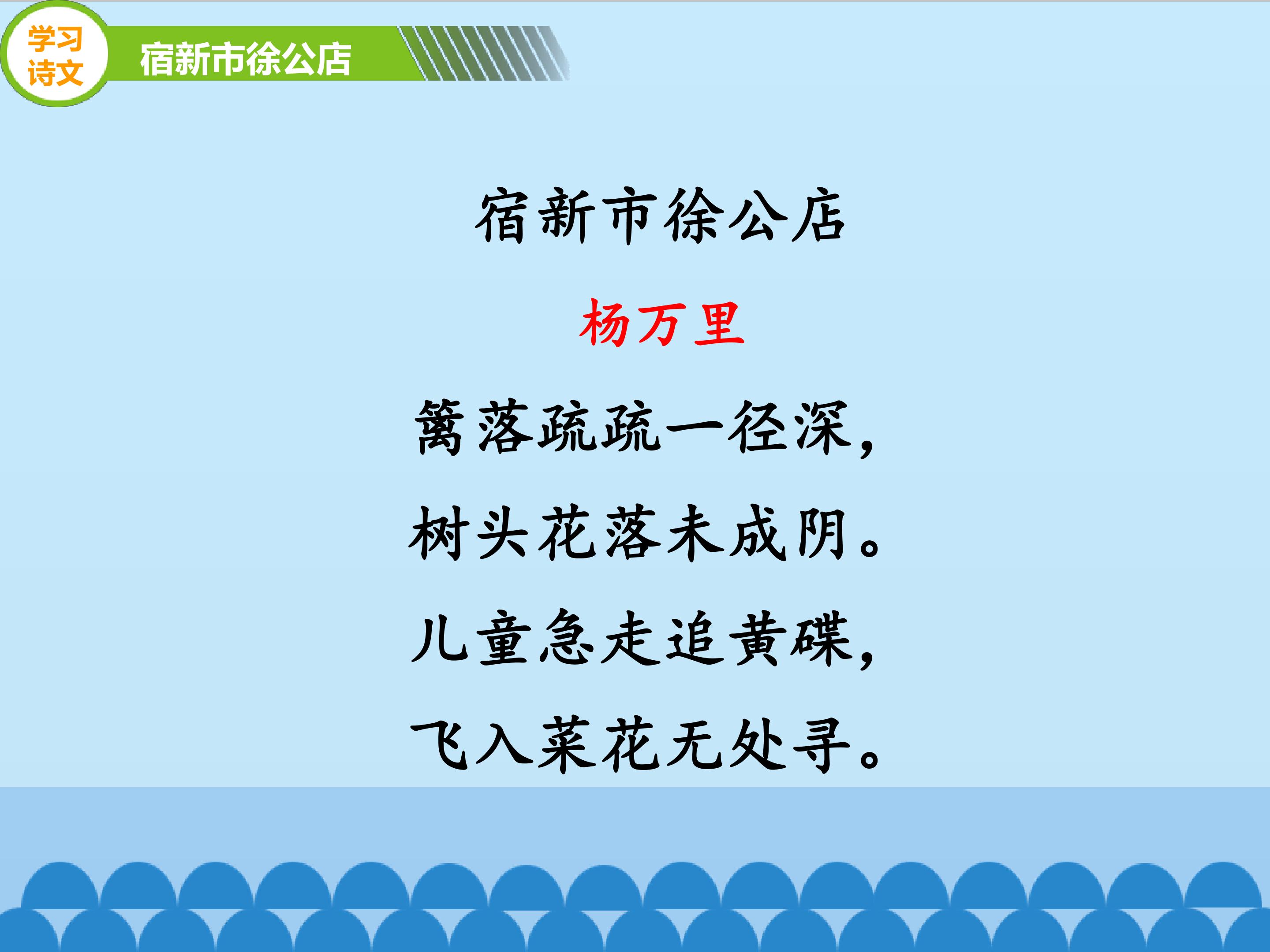 学习诗文

宿新市徐公店

宿新市徐公店

杨万里

篱落疏疏一径深，

树头花落未成阴。

儿童急走追黄碟，

飞入菜花无处寻。